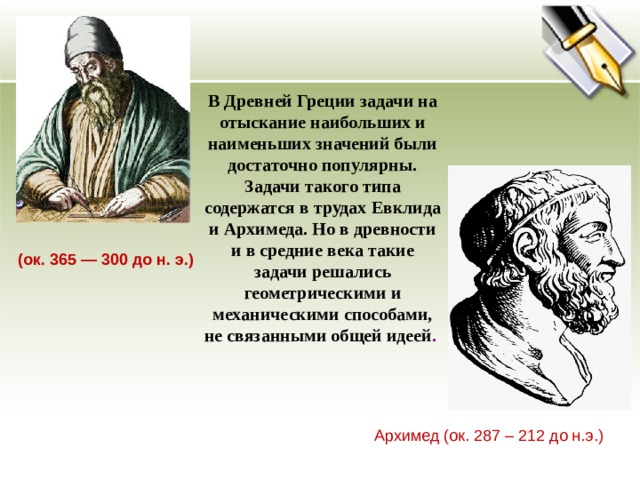 (ок. 365 — 300 до н. э.)

В Древней Греции задачи на отыскание наибольших и наименьших значений были достаточно популярны. Задачи такого типа содержатся в трудах Евклида и Архимеда. Но в древности и в средние века такие задачи решались геометрическими и механическими способами, не связанными общей идеей.

Архимед (ок. 287 – 212 до н.э.)